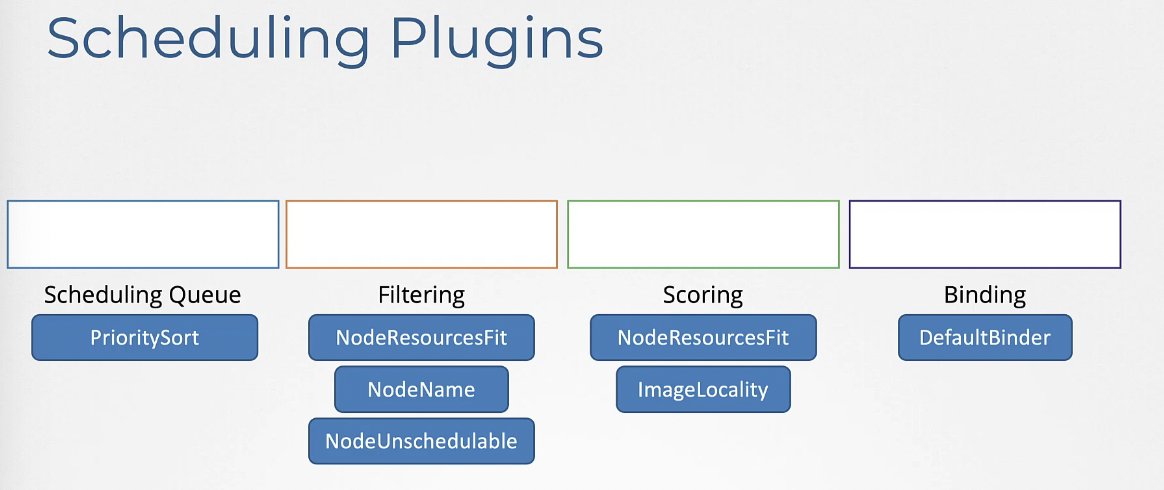 Scheduling Plugins

Scheduling Queue
PrioritySort

Filtering
NodeResourcesFit
NodeName
NodeUnschedulable

Scoring
NodeResourcesFit
ImageLocality

Binding
DefaultBinder